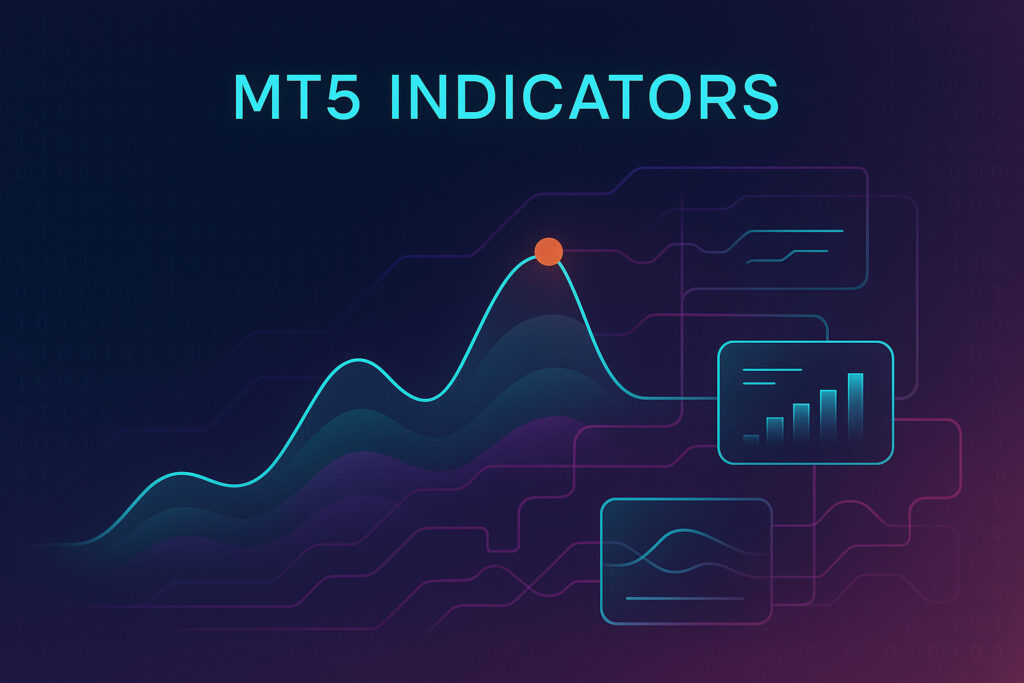 MT5 INDICATORS